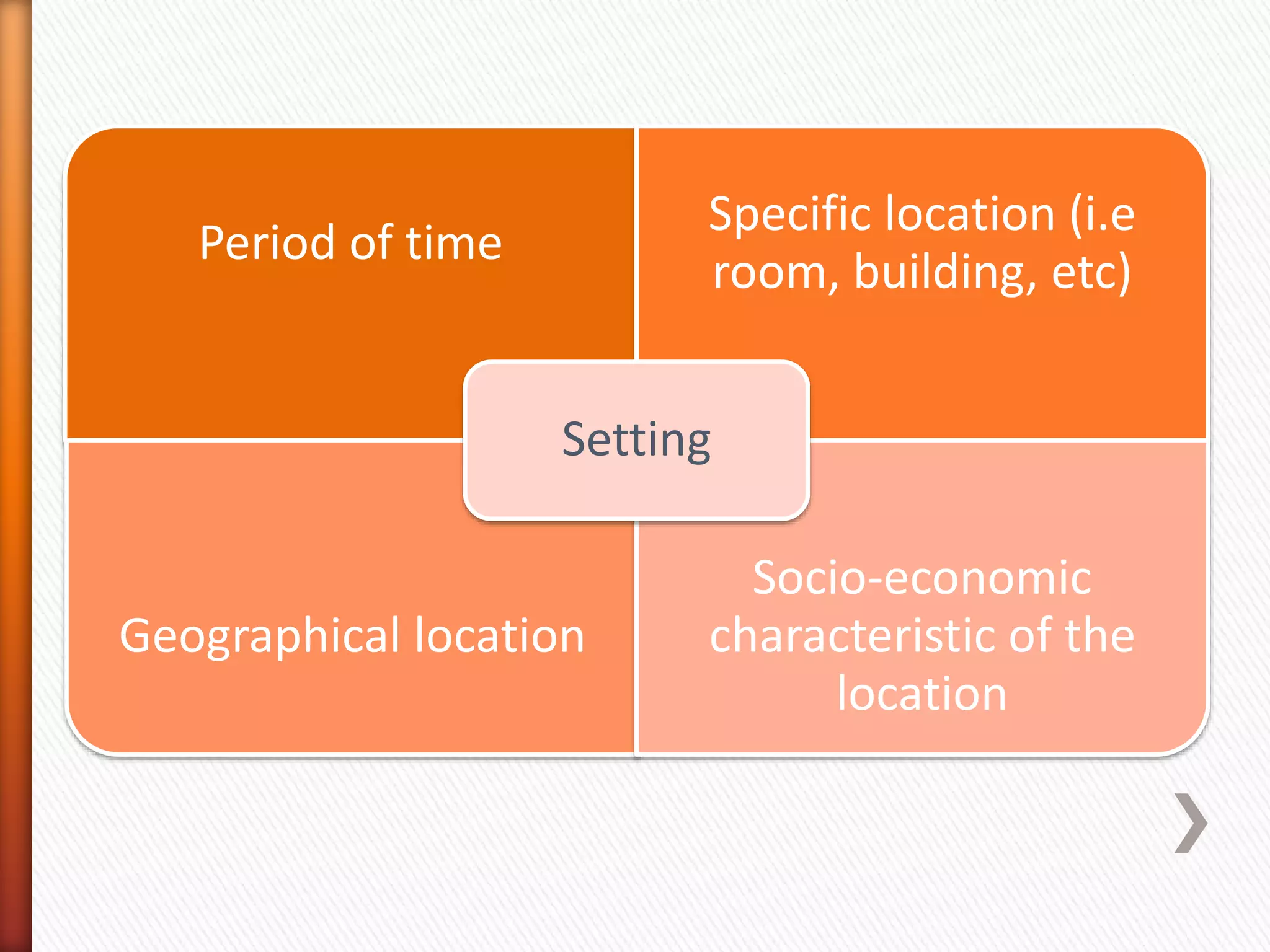 Period of time

Specific location (i.e room, building, etc)

Setting

Geographical location

Socio-economic characteristic of the location